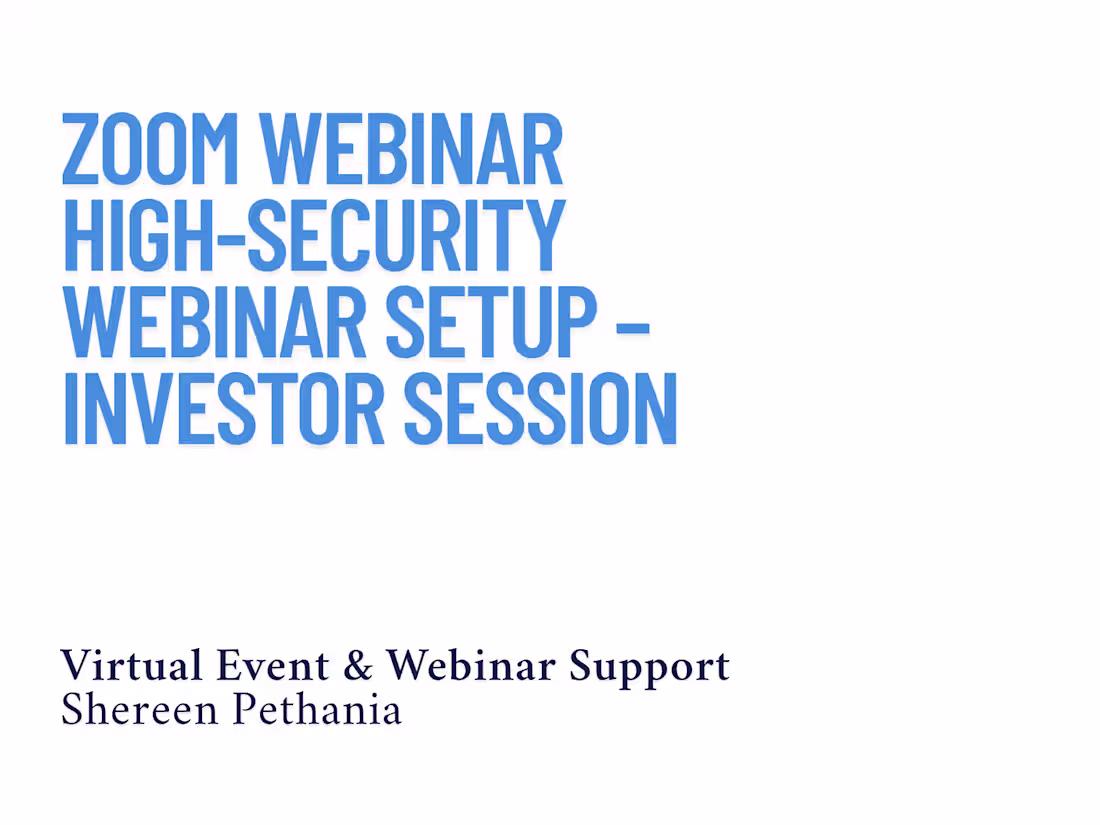 ZOOM WEBINAR HIGH-SECURITY WEBINAR SETUP – INVESTOR SESSION

Virtual Event & Webinar Support
Shereen Pethania